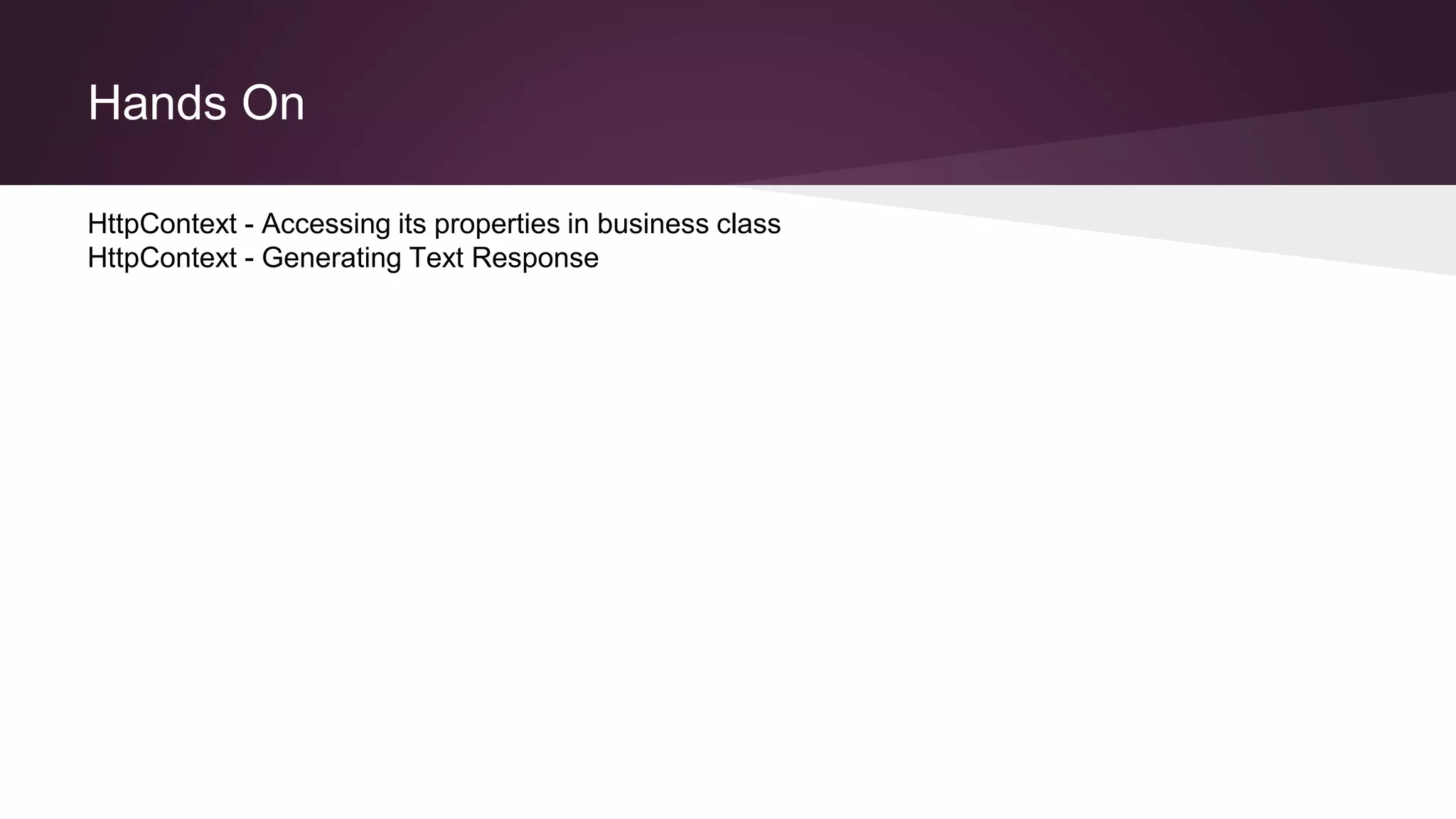 Hands On

HttpContext - Accessing its properties in business class
HttpContext - Generating Text Response